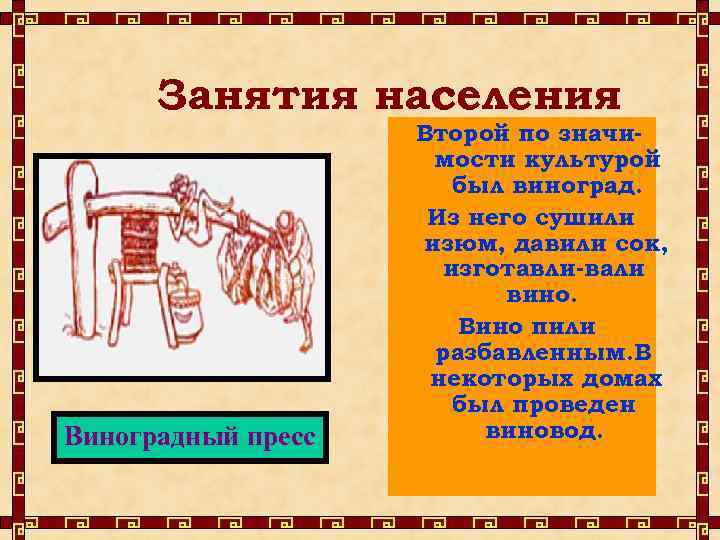 Занятия населения

Второй по значимости культурой был виноград.

Из него сушили изюм, давили сок, изготавли-вали вино.

Вино пили разбавленным.В некоторых домах был проведен виновод.

Виноградный пресс